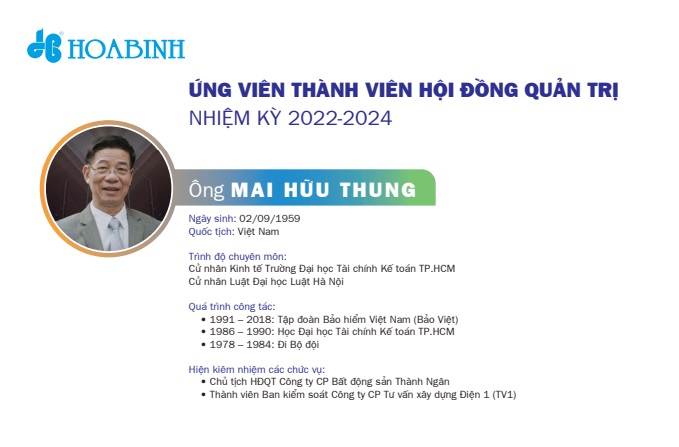 HOABINH

ỨNG VIÊN THÀNH VIÊN HỘI ĐỒNG QUẢN TRỊ
NHIỆM KỲ 2022-2024

Ông MAI HỮU THUNG

Ngày sinh: 02/09/1959
Quốc tịch: Việt Nam

Trình độ chuyên môn:
Cử nhân Kinh tế Trường Đại học Tài chính Kế toán TP.HCM
Cử nhân Luật Đại học Luật Hà Nội

Quá trình công tác:
• 1991 – 2018: Tập đoàn Bảo hiểm Việt Nam (Bảo Việt)
• 1986 – 1990: Học Đại học Tài chính Kế toán TP.HCM
• 1978 – 1984: Đi Bộ đội

Hiện kiêm nhiệm các chức vụ:
• Chủ tịch HĐQT Công ty CP Bất động sản Thành Ngân
• Thành viên Ban kiểm soát Công ty CP Tư vấn xây dựng Điện 1 (TV1)